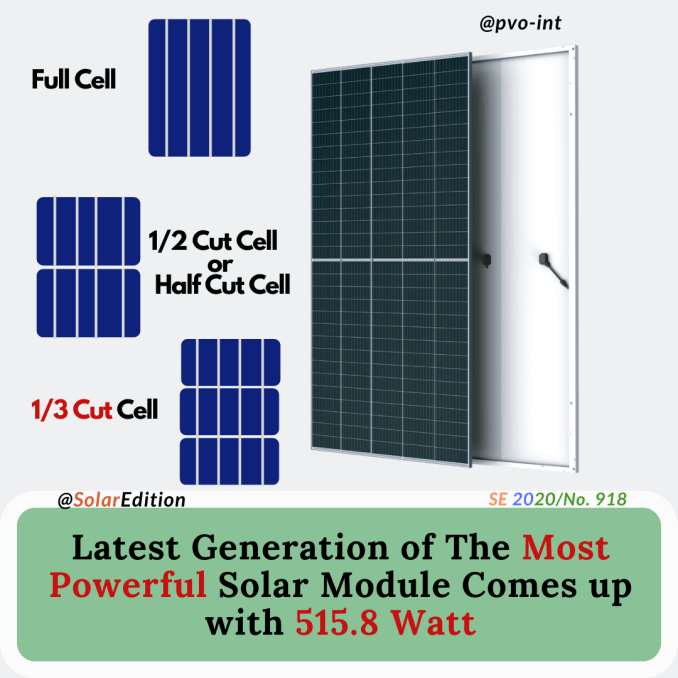 @pvo-int

Full Cell

1/2 Cut Cell
or
Half Cut Cell

1/3 Cut Cell

@SolarEdition

SE 2020/No. 918

Latest Generation of The Most Powerful Solar Module Comes up with 515.8 Watt